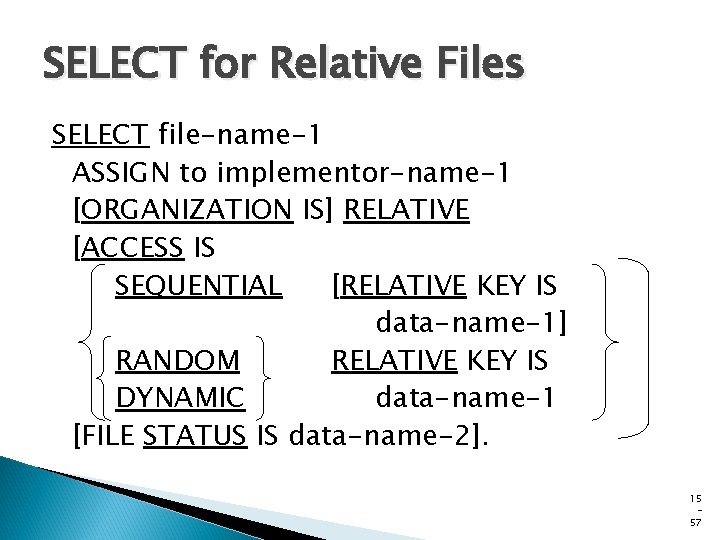 SELECT for Relative Files

SELECT file-name-1
ASSIGN to implementor-name-1
[ORGANIZATION IS] RELATIVE
[ACCESS IS
SEQUENTIAL [RELATIVE KEY IS
data-name-1]
RANDOM RELATIVE KEY IS
DYNAMIC data-name-1
[FILE STATUS IS data-name-2].

15
-
57